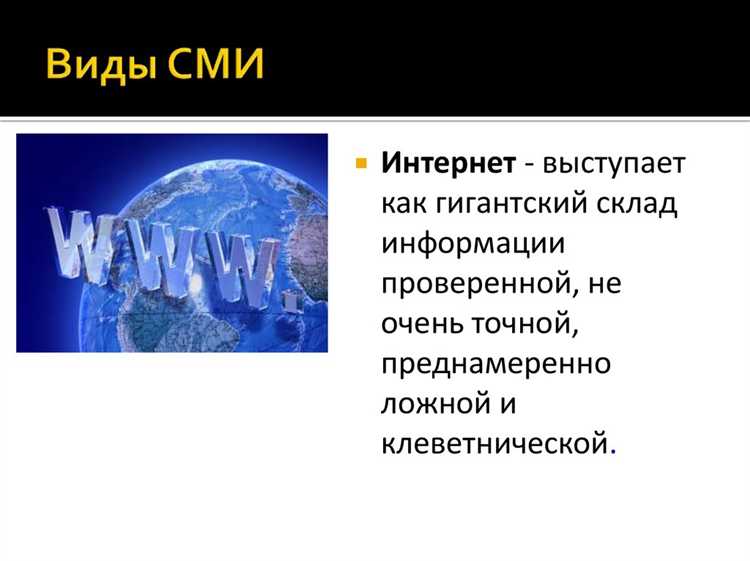 Виды СМИ

WWW.

Интернет - выступает как гигантский склад информации проверенной, не очень точной, преднамеренно ложной и клеветнической.